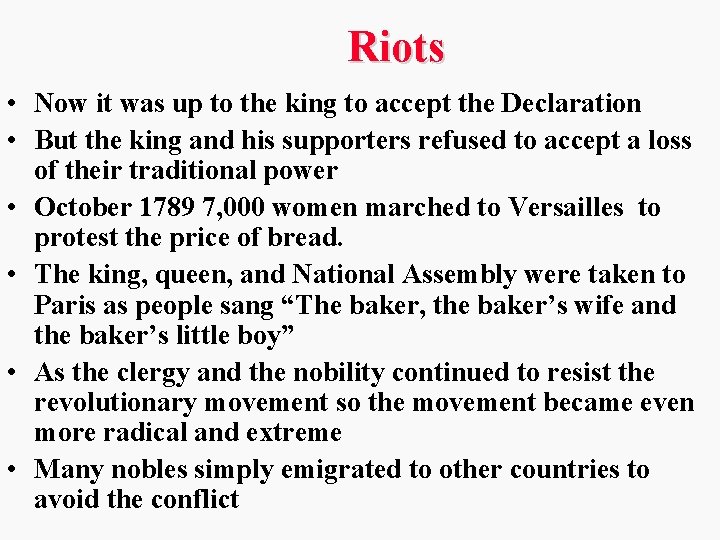 Riots

• Now it was up to the king to accept the Declaration
• But the king and his supporters refused to accept a loss of their traditional power
• October 1789 7,000 women marched to Versailles to protest the price of bread.
• The king, queen, and National Assembly were taken to Paris as people sang “The baker, the baker’s wife and the baker’s little boy”
• As the clergy and the nobility continued to resist the revolutionary movement so the movement became even more radical and extreme
• Many nobles simply emigrated to other countries to avoid the conflict